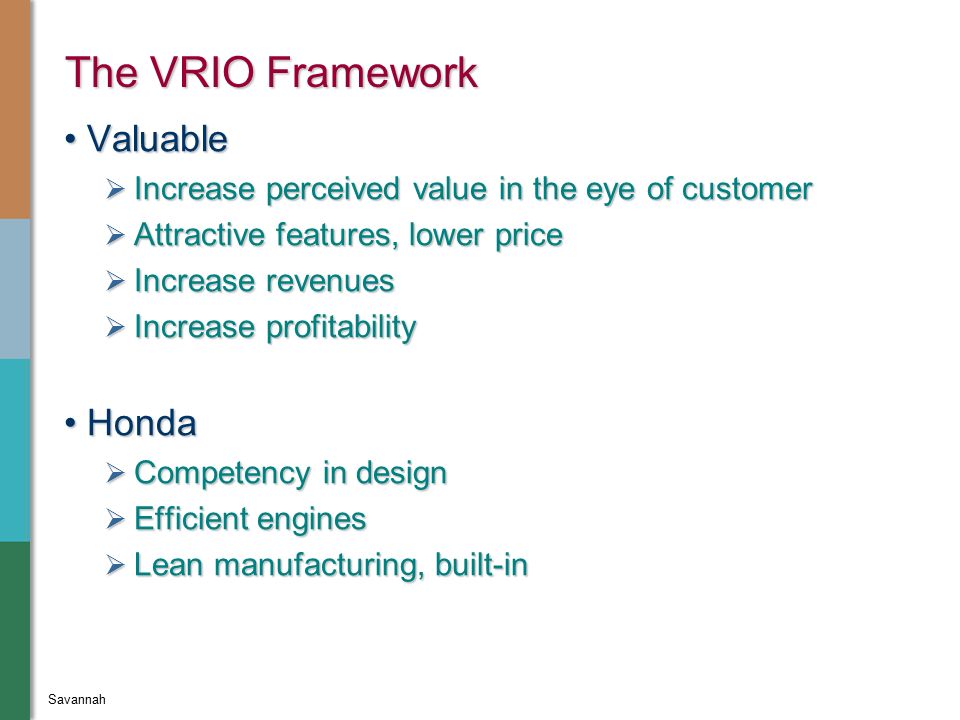 The VRIO Framework

• Valuable
  ➢ Increase perceived value in the eye of customer
  ➢ Attractive features, lower price
  ➢ Increase revenues
  ➢ Increase profitability

• Honda
  ➢ Competency in design
  ➢ Efficient engines
  ➢ Lean manufacturing, built-in

Savannah